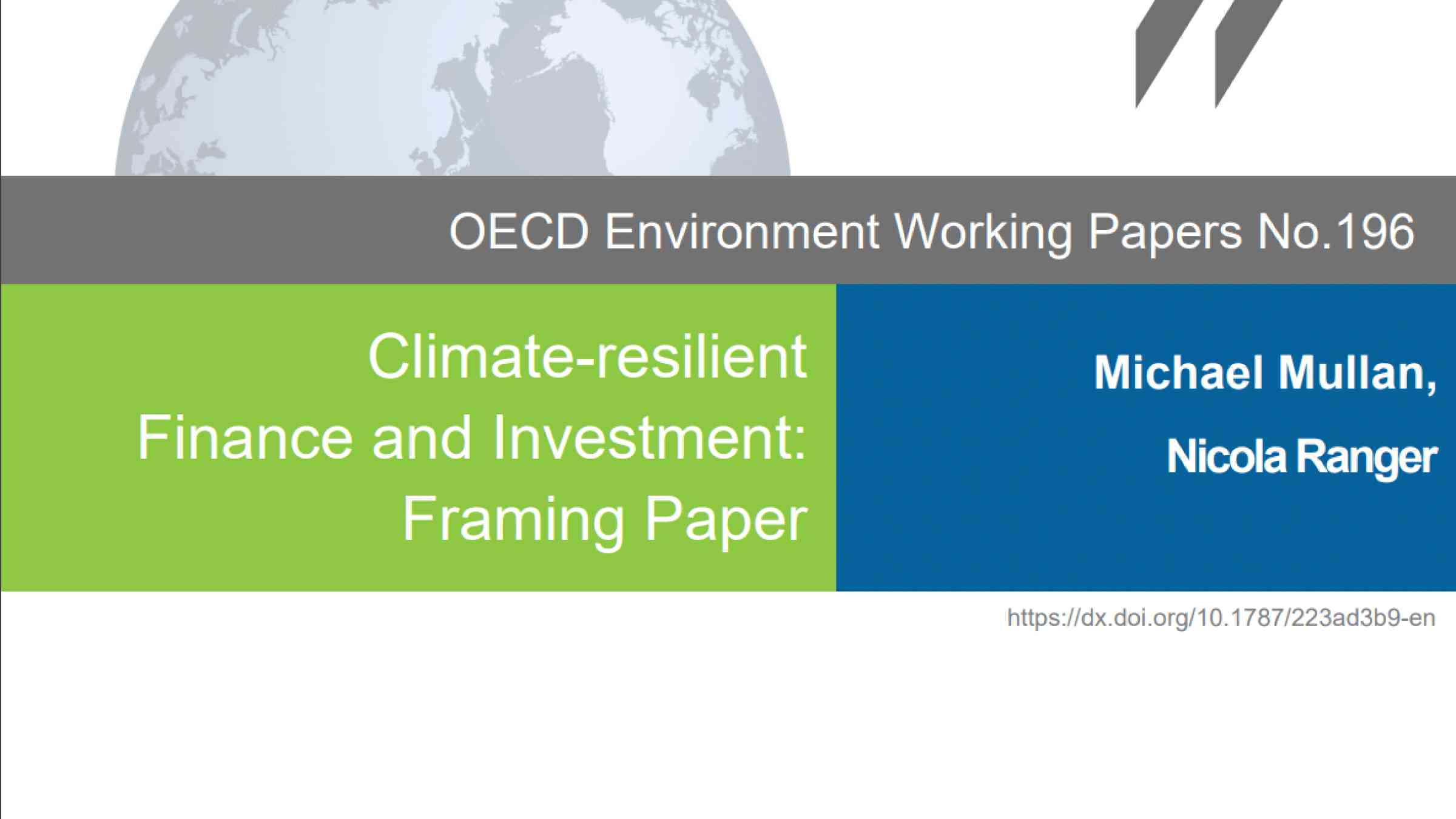 OECD Environment Working Papers No.196

Climate-resilient Finance and Investment: Framing Paper

Michael Mullan,

Nicola Ranger

https://dx.doi.org/10.1787/223ad3b9-en